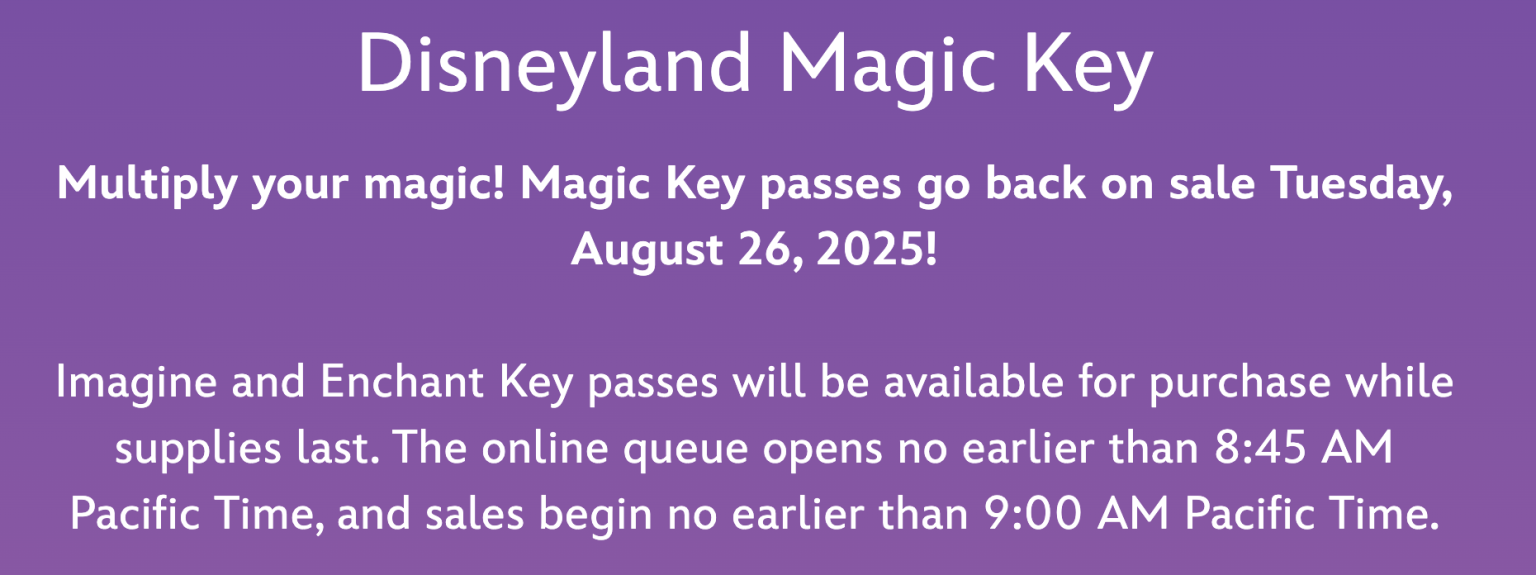 Disneyland Magic Key

Multiply your magic! Magic Key passes go back on sale Tuesday, August 26, 2025!

Imagine and Enchant Key passes will be available for purchase while supplies last. The online queue opens no earlier than 8:45 AM Pacific Time, and sales begin no earlier than 9:00 AM Pacific Time.